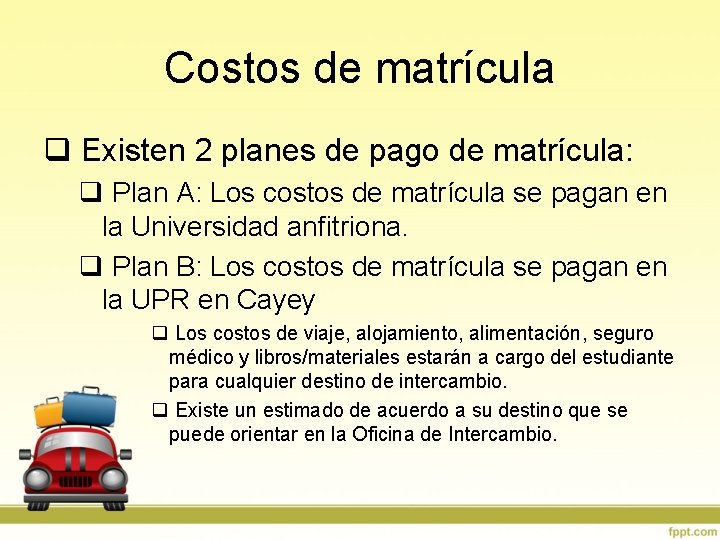 Costos de matrícula

❑ Existen 2 planes de pago de matrícula:

❑ Plan A: Los costos de matrícula se pagan en la Universidad anfitriona.

❑ Plan B: Los costos de matrícula se pagan en la UPR en Cayey

❑ Los costos de viaje, alojamiento, alimentación, seguro médico y libros/materiales estarán a cargo del estudiante para cualquier destino de intercambio.

❑ Existe un estimado de acuerdo a su destino que se puede orientar en la Oficina de Intercambio.

fppt.com